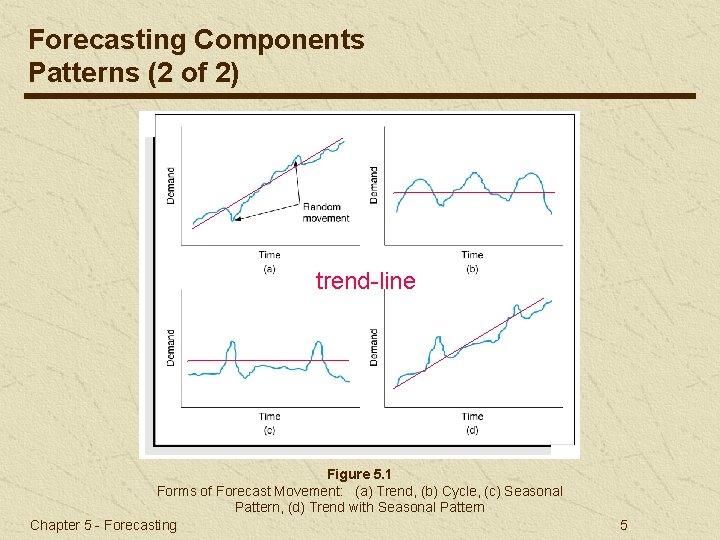 Forecasting Components
Patterns (2 of 2)

Demand
Random movement
Time
(a)

Demand
Time
(b)

trend-line

Demand
Time
(c)

Demand
Time
(d)

Figure 5.1
Forms of Forecast Movement: (a) Trend, (b) Cycle, (c) Seasonal Pattern, (d) Trend with Seasonal Pattern

Chapter 5 - Forecasting

5